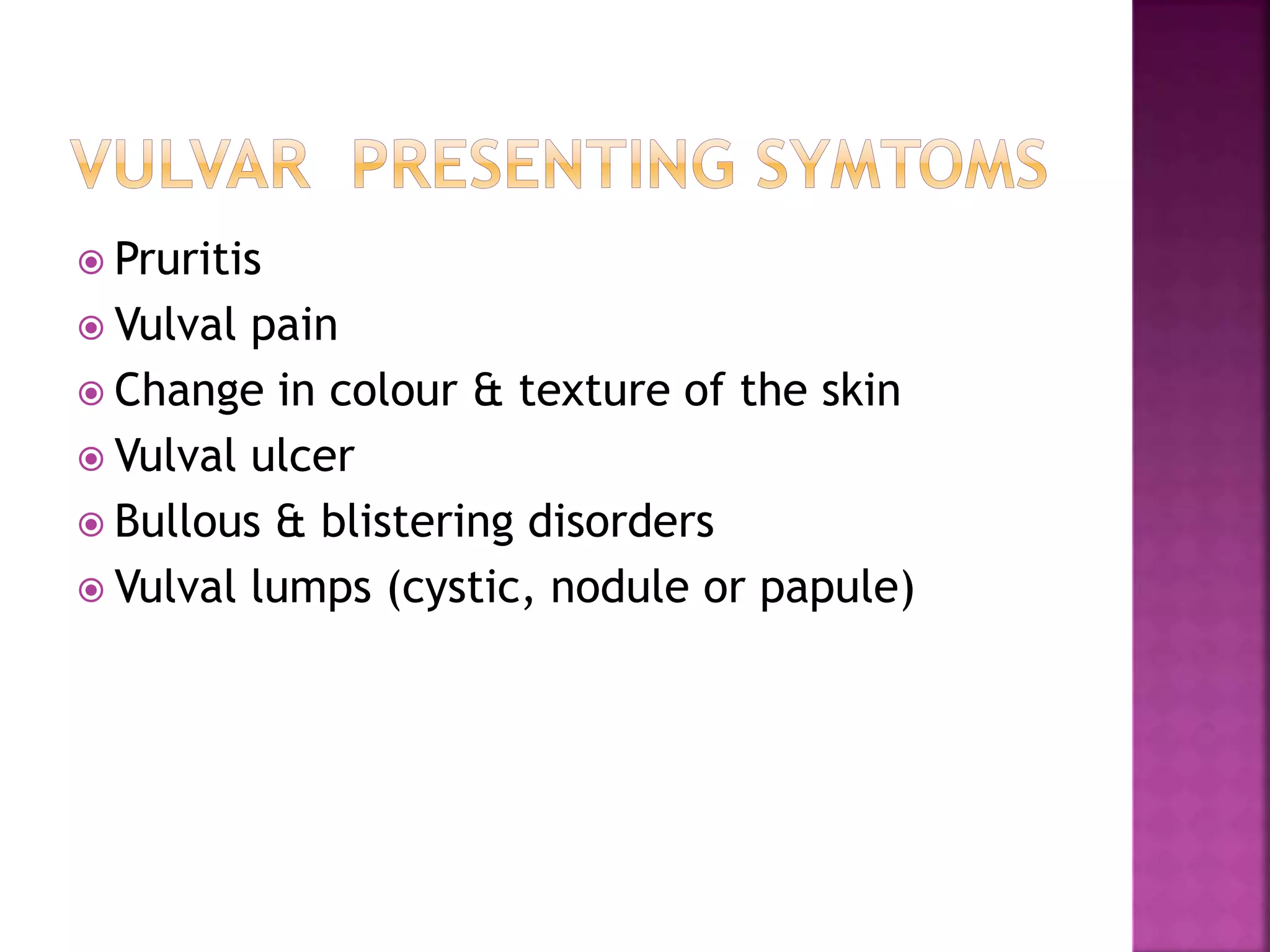 VULVAR PRESENTING SYMTOMS

Pruritis
Vulval pain
Change in colour & texture of the skin
Vulval ulcer
Bullous & blistering disorders
Vulval lumps (cystic, nodule or papule)